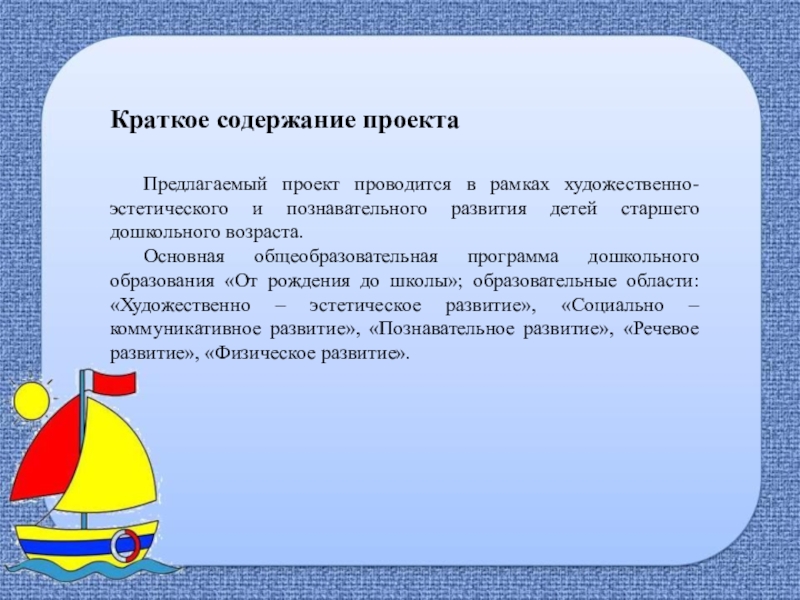 Краткое содержание проекта

Предлагаемый проект проводится в рамках художественно-эстетического и познавательного развития детей старшего дошкольного возраста.

Основная общеобразовательная программа дошкольного образования «От рождения до школы»; образовательные области: «Художественно – эстетическое развитие», «Социально – коммуникативное развитие», «Познавательное развитие», «Речевое развитие», «Физическое развитие».